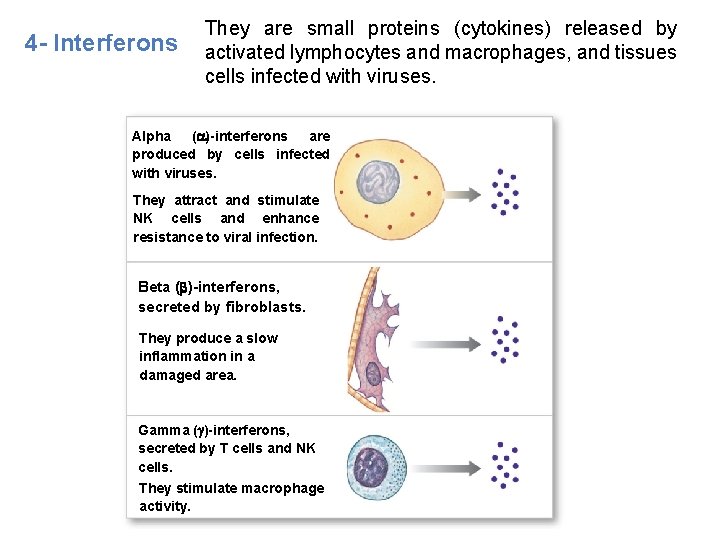 4- Interferons

They are small proteins (cytokines) released by activated lymphocytes and macrophages, and tissues cells infected with viruses.

Alpha (α)-interferons are produced by cells infected with viruses.

They attract and stimulate NK cells and enhance resistance to viral infection.

Beta (β)-interferons, secreted by fibroblasts.

They produce a slow inflammation in a damaged area.

Gamma (γ)-interferons, secreted by T cells and NK cells.

They stimulate macrophage activity.